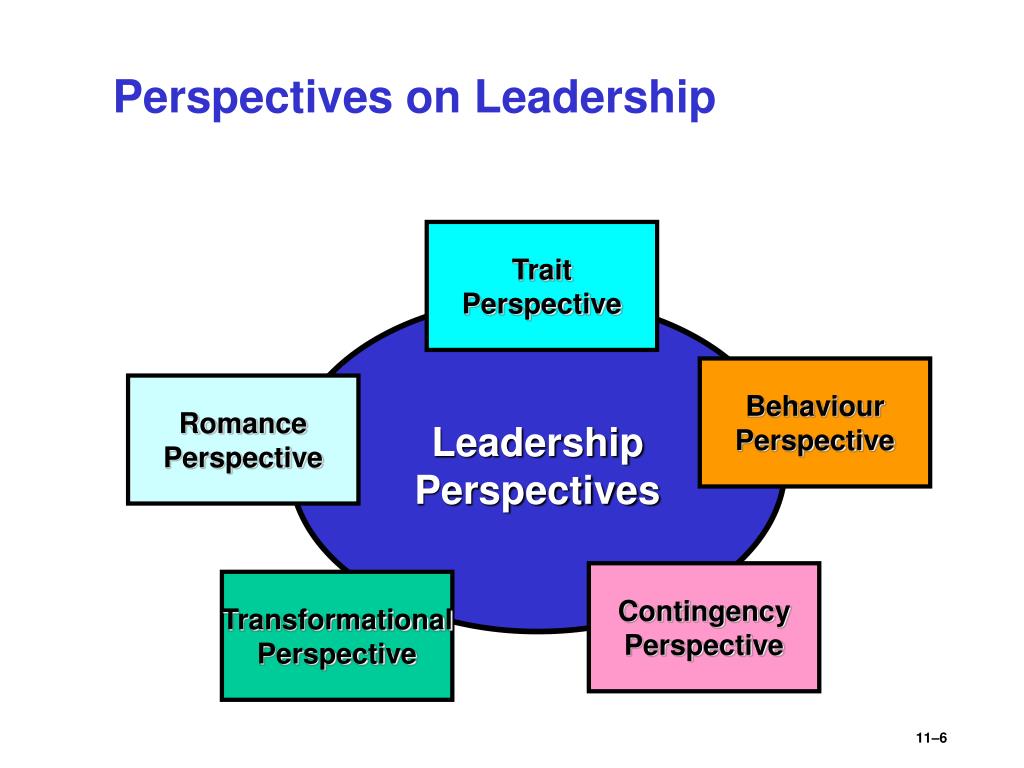 Perspectives on Leadership

Trait Perspective

Romance Perspective

Leadership Perspectives

Behaviour Perspective

Transformational Perspective

Contingency Perspective

11–6